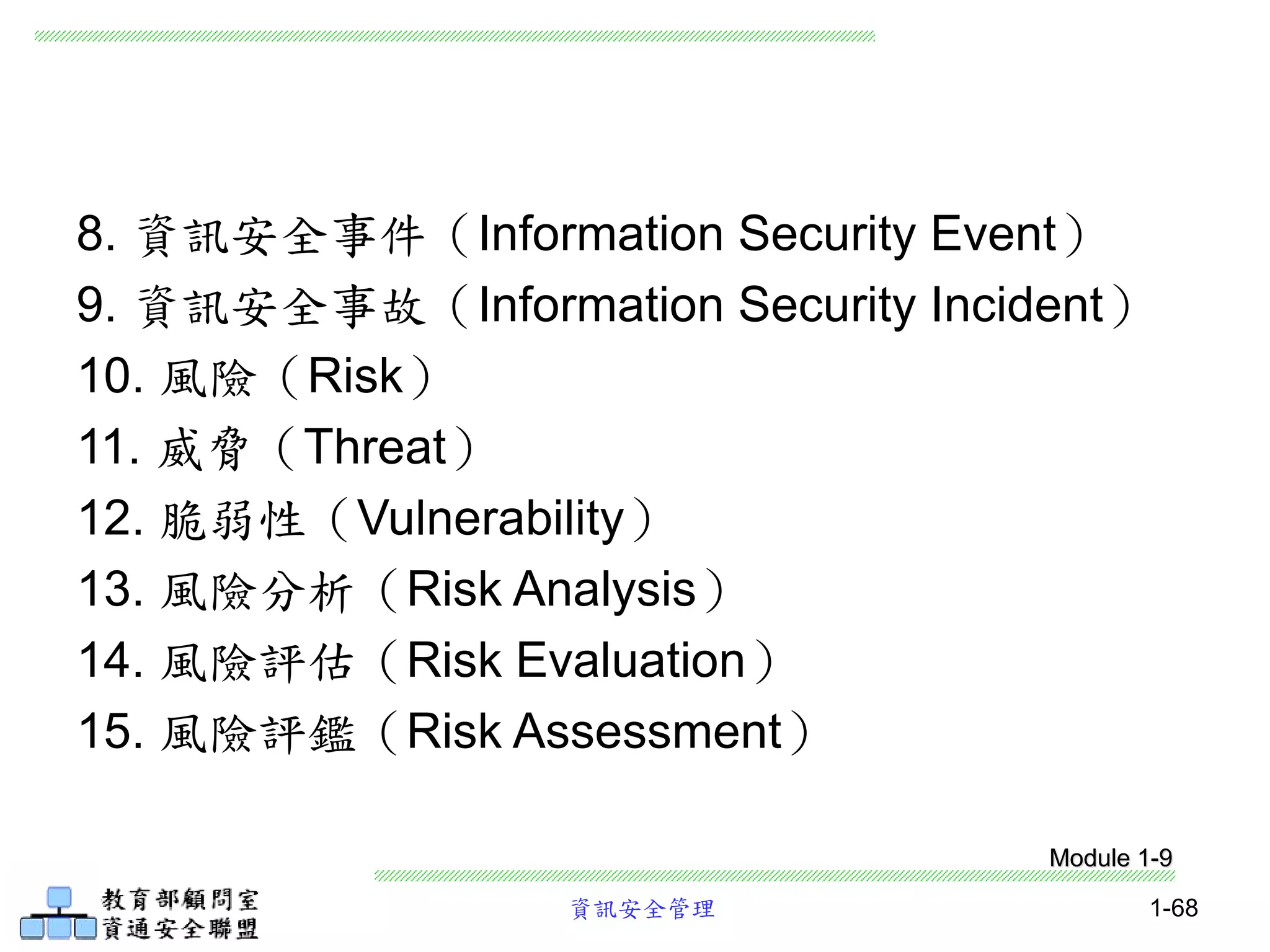 8. 資訊安全事件（Information Security Event）

9. 資訊安全事故（Information Security Incident）

10. 風險（Risk）

11. 威脅（Threat）

12. 脆弱性（Vulnerability）

13. 風險分析（Risk Analysis）

14. 風險評估（Risk Evaluation）

15. 風險評鑑（Risk Assessment）

Module 1-9

教育部顧問室
資通安全聯盟

資訊安全管理

1-68